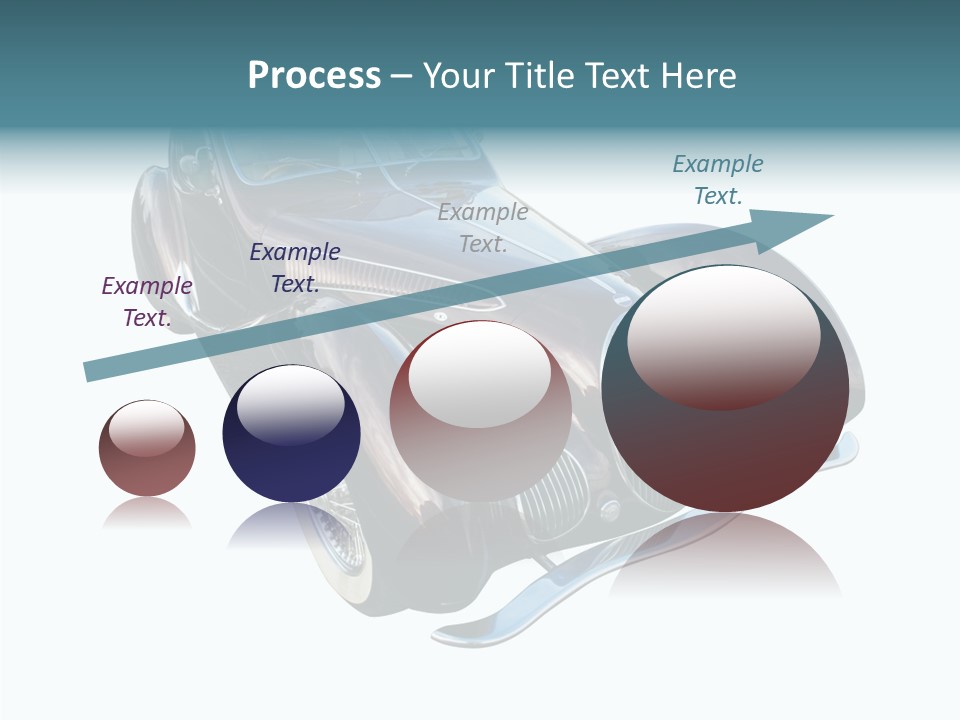 Process – Your Title Text Here

Example Text.

Example Text.

Example Text.

Example Text.